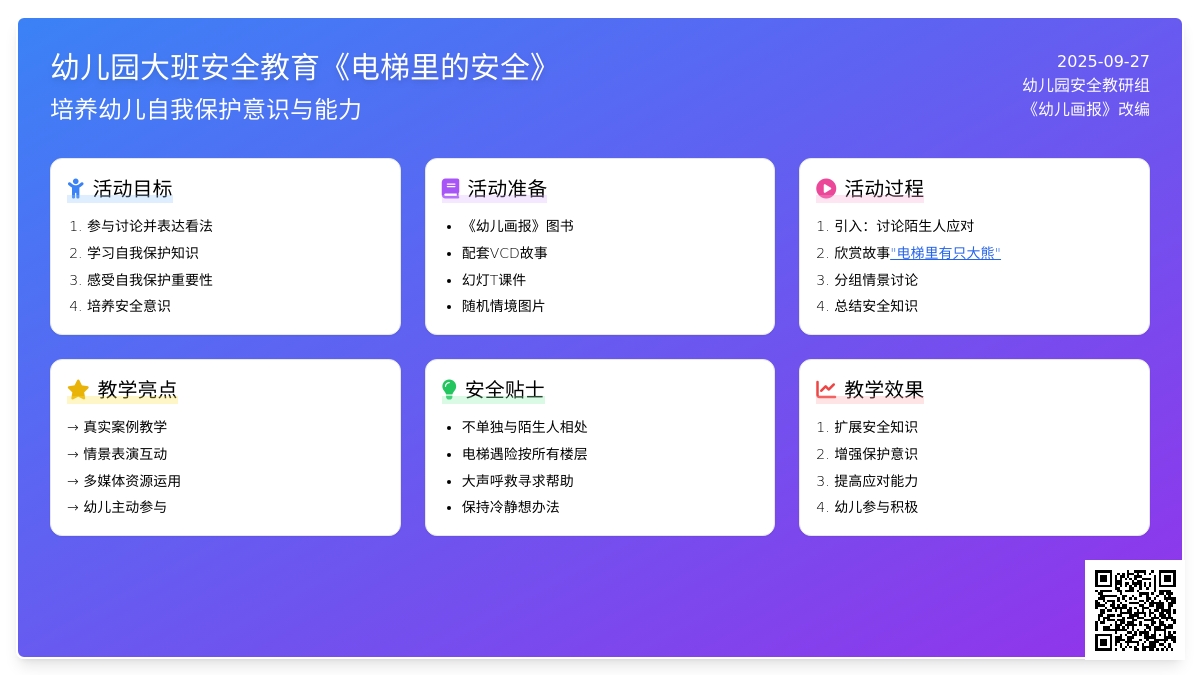 幼儿园大班安全教育《电梯里的安全》
培养幼儿自我保护意识与能力

2025-09-27
幼儿园安全教研组
《幼儿画报》改编

活动目标
1. 参与讨论并表达看法
2. 学习自我保护知识
3. 感受自我保护重要性
4. 培养安全意识

活动准备
• 《幼儿画报》图书
• 配套VCD故事
• 幻灯T课件
• 随机情境图片

活动过程
1. 引入：讨论陌生人应对
2. 欣赏故事"电梯里有只大熊"
3. 分组情景讨论
4. 总结安全知识

教学亮点
→ 真实案例教学
→ 情景表演互动
→ 多媒体资源运用
→ 幼儿主动参与

安全贴士
• 不单独与陌生人相处
• 电梯遇险按所有楼层
• 大声呼救寻求帮助
• 保持冷静想办法

教学效果
1. 扩展安全知识
2. 增强保护意识
3. 提高应对能力
4. 幼儿参与积极